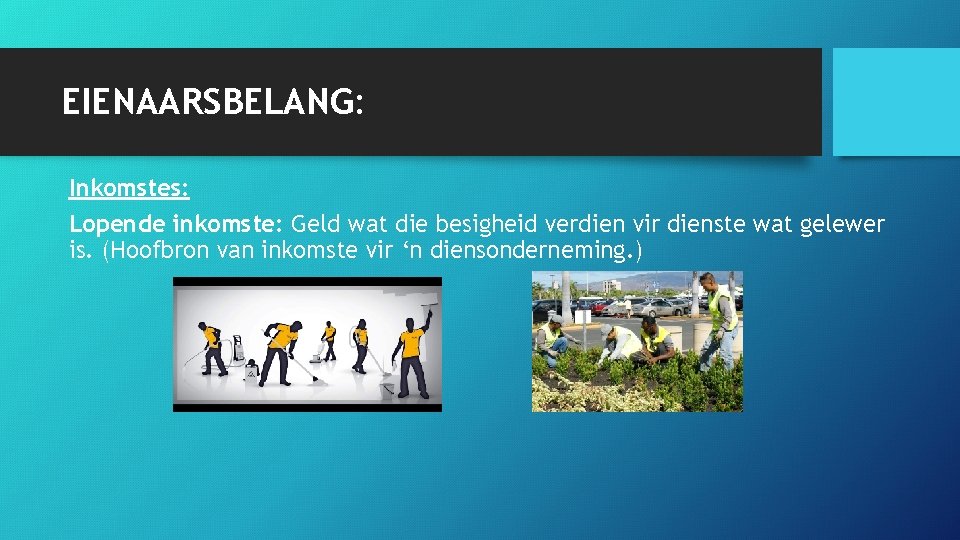 EIENAARSBELANG:

Inkomstes:

Lopende inkomste: Geld wat die besigheid verdien vir dienste wat gelewer is. (Hoofbron van inkomste vir ‘n diensonderneming.)